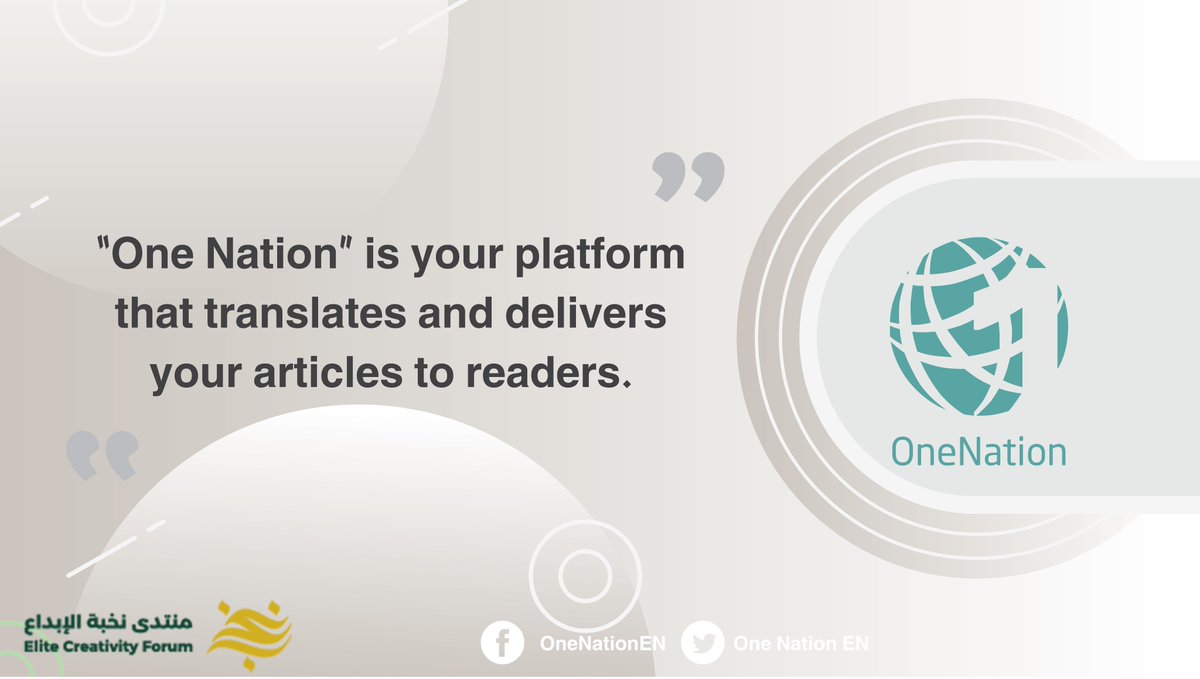 "One Nation" is your platform that translates and delivers your articles to readers.

OneNation

منتدى نخبة الإبداع
Elite Creativity Forum

OneNationEN One Nation EN